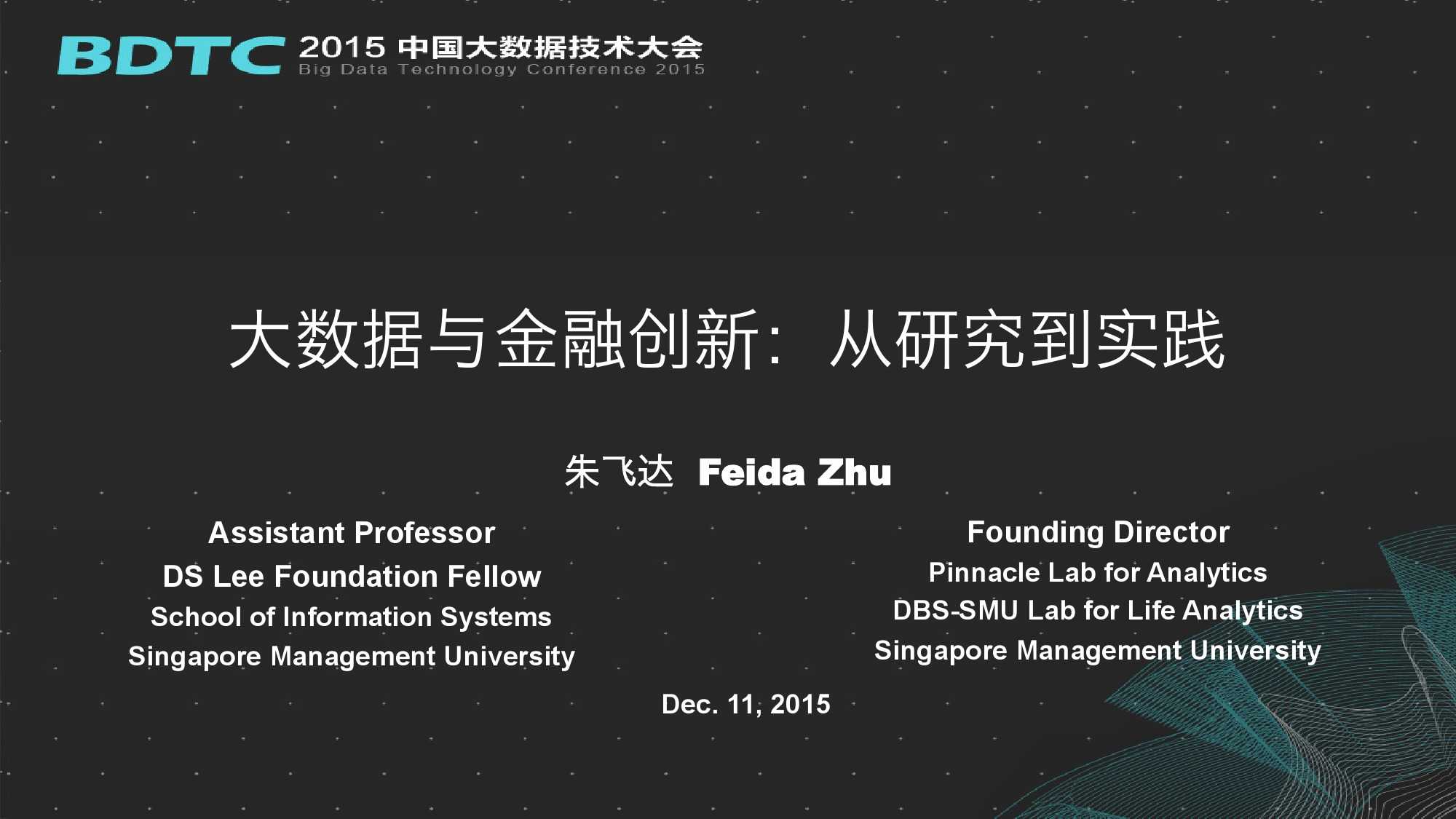 BDTC 2015 中国大数据技术大会
Big Data Technology Conference 2015

大数据与金融创新：从研究到实践

朱飞达 Feida Zhu

Assistant Professor
DS Lee Foundation Fellow
School of Information Systems
Singapore Management University

Founding Director
Pinnacle Lab for Analytics
DBS-SMU Lab for Life Analytics
Singapore Management University

Dec. 11, 2015